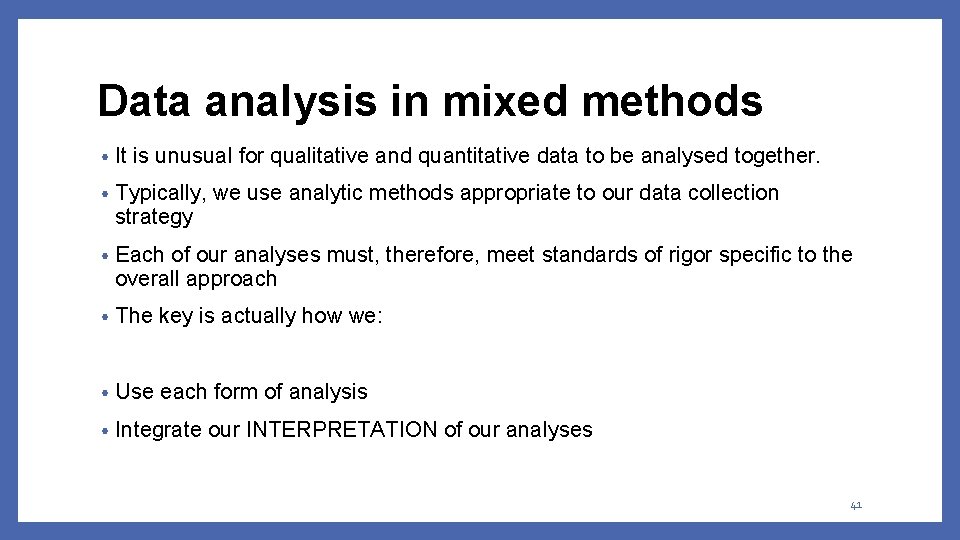 Data analysis in mixed methods

• It is unusual for qualitative and quantitative data to be analysed together.

• Typically, we use analytic methods appropriate to our data collection strategy

• Each of our analyses must, therefore, meet standards of rigor specific to the overall approach

• The key is actually how we:

• Use each form of analysis

• Integrate our INTERPRETATION of our analyses

41